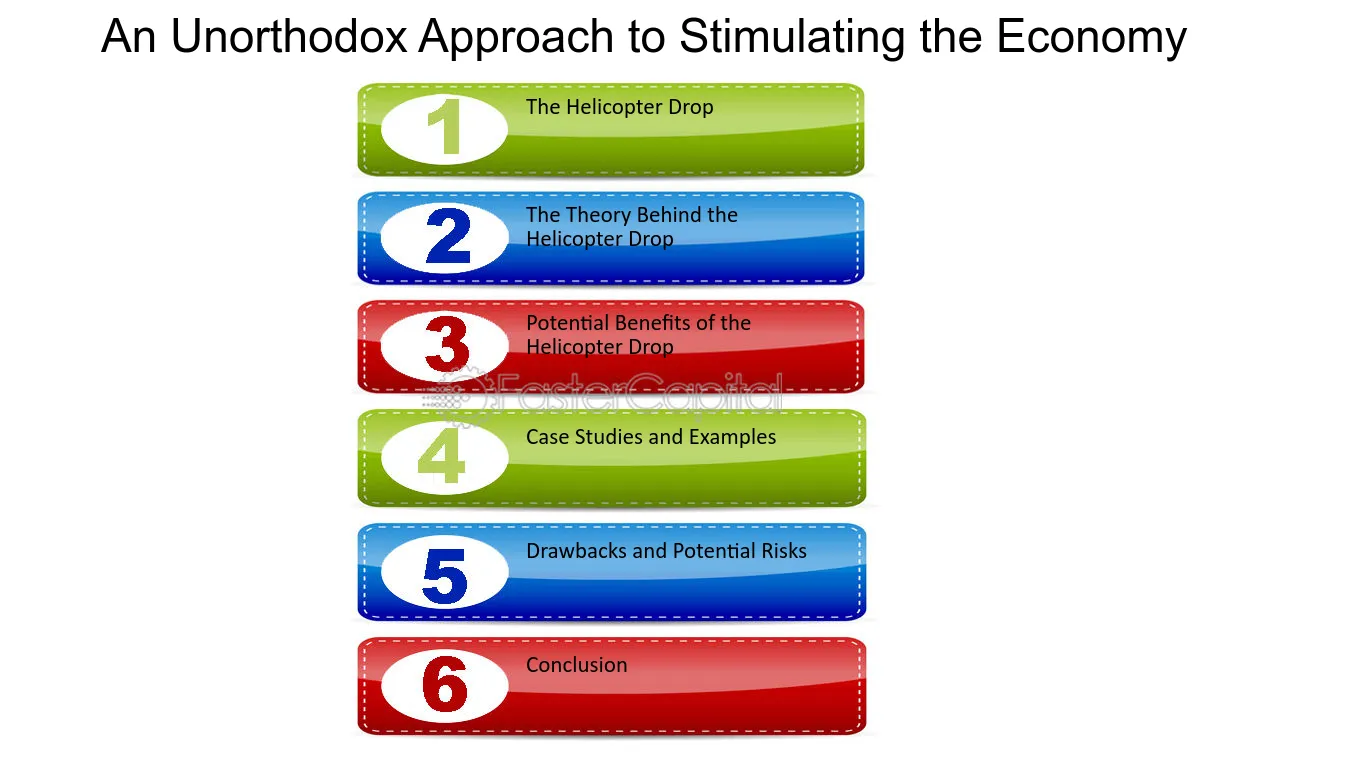 An Unorthodox Approach to Stimulating the Economy

1 The Helicopter Drop

2 The Theory Behind the Helicopter Drop

3 Potential Benefits of the Helicopter Drop

FasterCapital

4 Case Studies and Examples

5 Drawbacks and Potential Risks

6 Conclusion